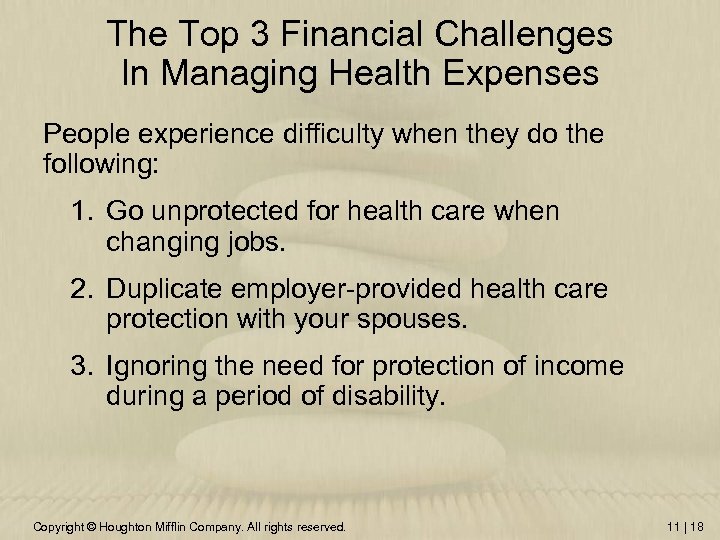 The Top 3 Financial Challenges In Managing Health Expenses

People experience difficulty when they do the following:

1. Go unprotected for health care when changing jobs.

2. Duplicate employer-provided health care protection with your spouses.

3. Ignoring the need for protection of income during a period of disability.

Copyright © Houghton Mifflin Company. All rights reserved.

11 | 18